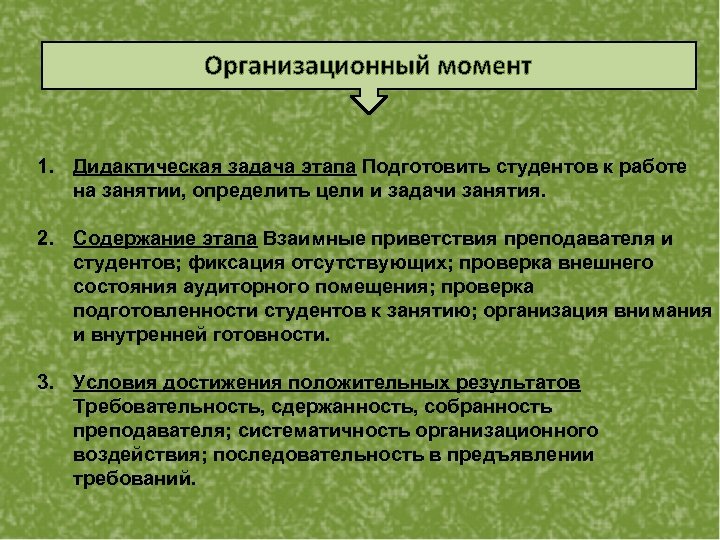 Организационный момент

1. Дидактическая задача этапа Подготовить студентов к работе на занятии, определить цели и задачи занятия.

2. Содержание этапа Взаимные приветствия преподавателя и студентов; фиксация отсутствующих; проверка внешнего состояния аудиторного помещения; проверка подготовленности студентов к занятию; организация внимания и внутренней готовности.

3. Условия достижения положительных результатов Требовательность, сдержанность, собранность преподавателя; систематичность организационного воздействия; последовательность в предъявлении требований.